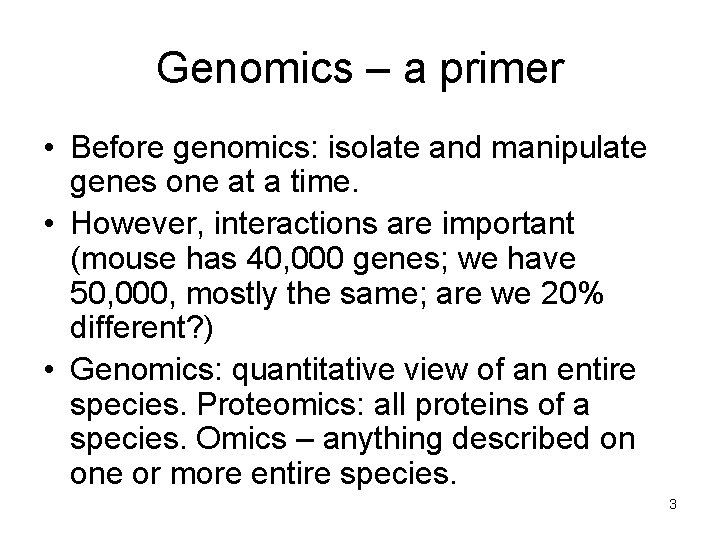 Genomics – a primer

• Before genomics: isolate and manipulate genes one at a time.

• However, interactions are important (mouse has 40,000 genes; we have 50,000, mostly the same; are we 20% different?)

• Genomics: quantitative view of an entire species. Proteomics: all proteins of a species. Omics – anything described on one or more entire species.

3